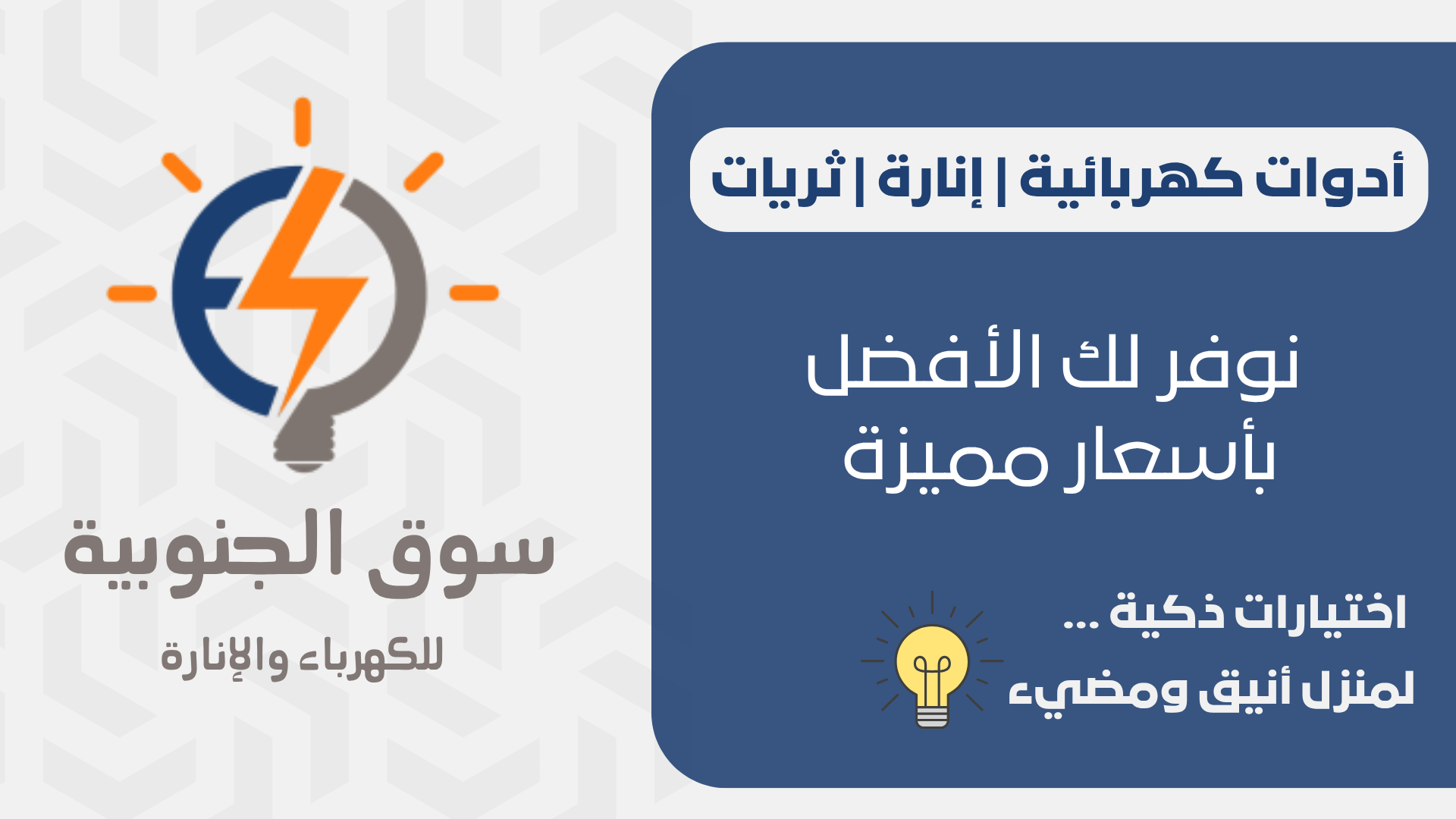 أدوات كهربائية | إنارة | ثريات

نوفر لك الأفضل بأسعار مميزة

اختيارات ذكية ...
لمنزل أنيق ومضيء

سوق الجنوبية
للكهرباء والإنارة